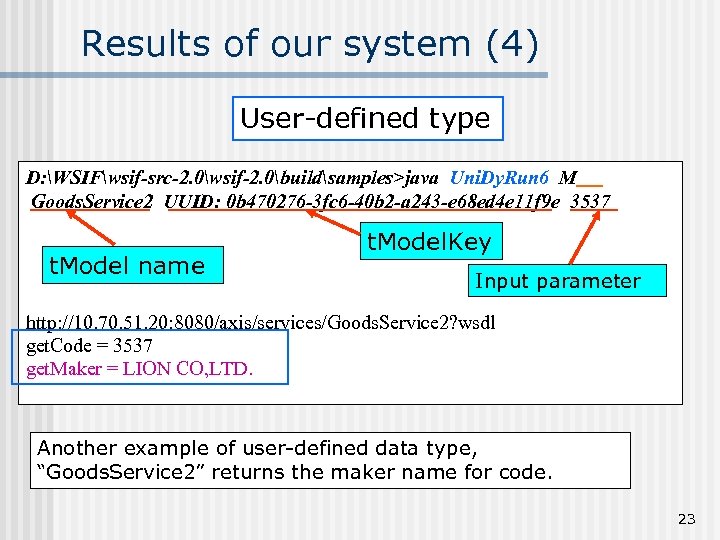 Results of our system (4)

User-defined type

D:\WSIF\wsif-src-2.0\wsif-2.0\build\samples>java UniDyRun6 M GoodsService2 UUID: 0b470276-3fc6-40b2-a243-e68ed4e11f9e 3537

tModel name

tModelKey

Input parameter

http://10.70.51.20:8080/axis/services/GoodsService2?wsdl
getCode = 3537
getMaker = LION CO,LTD.

Another example of user-defined data type, “GoodsService2” returns the maker name for code.

23